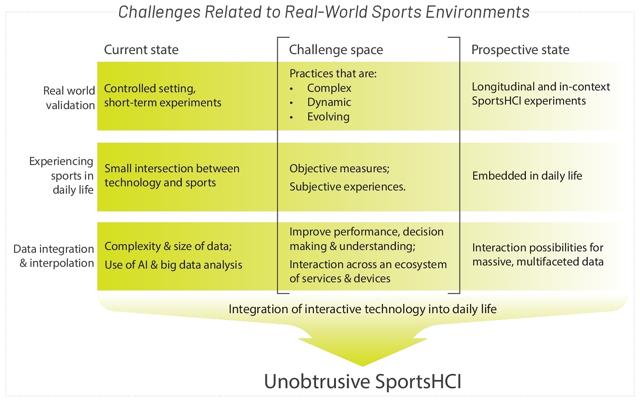 Challenges Related to Real-World Sports Environments

|  | Current state | Challenge space | Prospective state |
|---|---|---|---|
| Real world validation | Controlled setting, short-term experiments | Practices that are: • Complex • Dynamic • Evolving | Longitudinal and in-context SportsHCI experiments |
| Experiencing sports in daily life | Small intersection between technology and sports | Objective measures; Subjective experiences. | Embedded in daily life |
| Data integration & interpolation | Complexity & size of data; Use of AI & big data analysis | Improve performance, decision making & understanding; Interaction across an ecosystem of services & devices | Interaction possibilities for massive, multifaceted data |

Integration of interactive technology into daily life

Unobtrusive SportsHCI